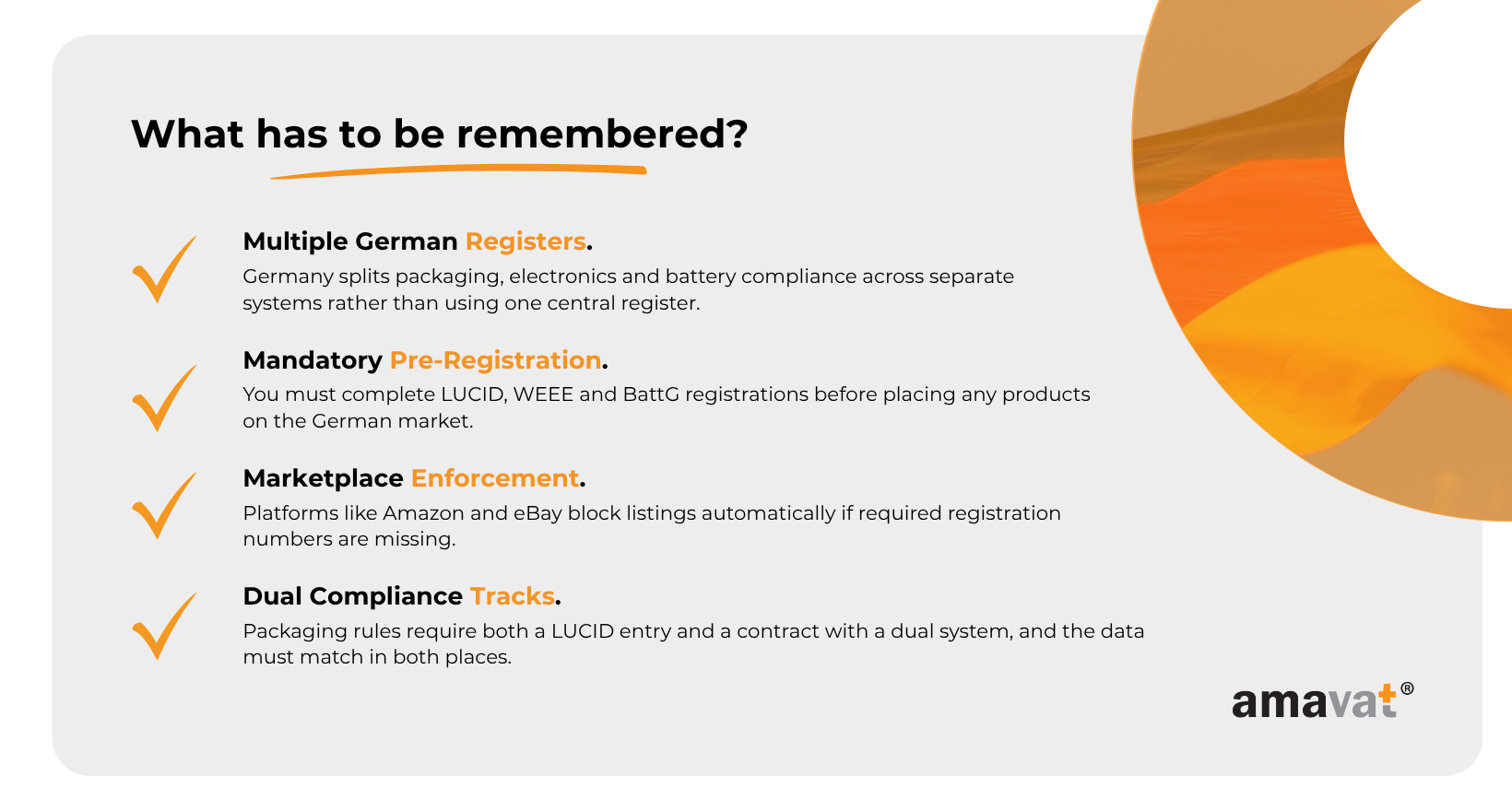 What has to be remembered?

Multiple German Registers.
Germany splits packaging, electronics and battery compliance across separate systems rather than using one central register.

Mandatory Pre-Registration.
You must complete LUCID, WEEE and BattG registrations before placing any products on the German market.

Marketplace Enforcement.
Platforms like Amazon and eBay block listings automatically if required registration numbers are missing.

Dual Compliance Tracks.
Packaging rules require both a LUCID entry and a contract with a dual system, and the data must match in both places.

amavat®